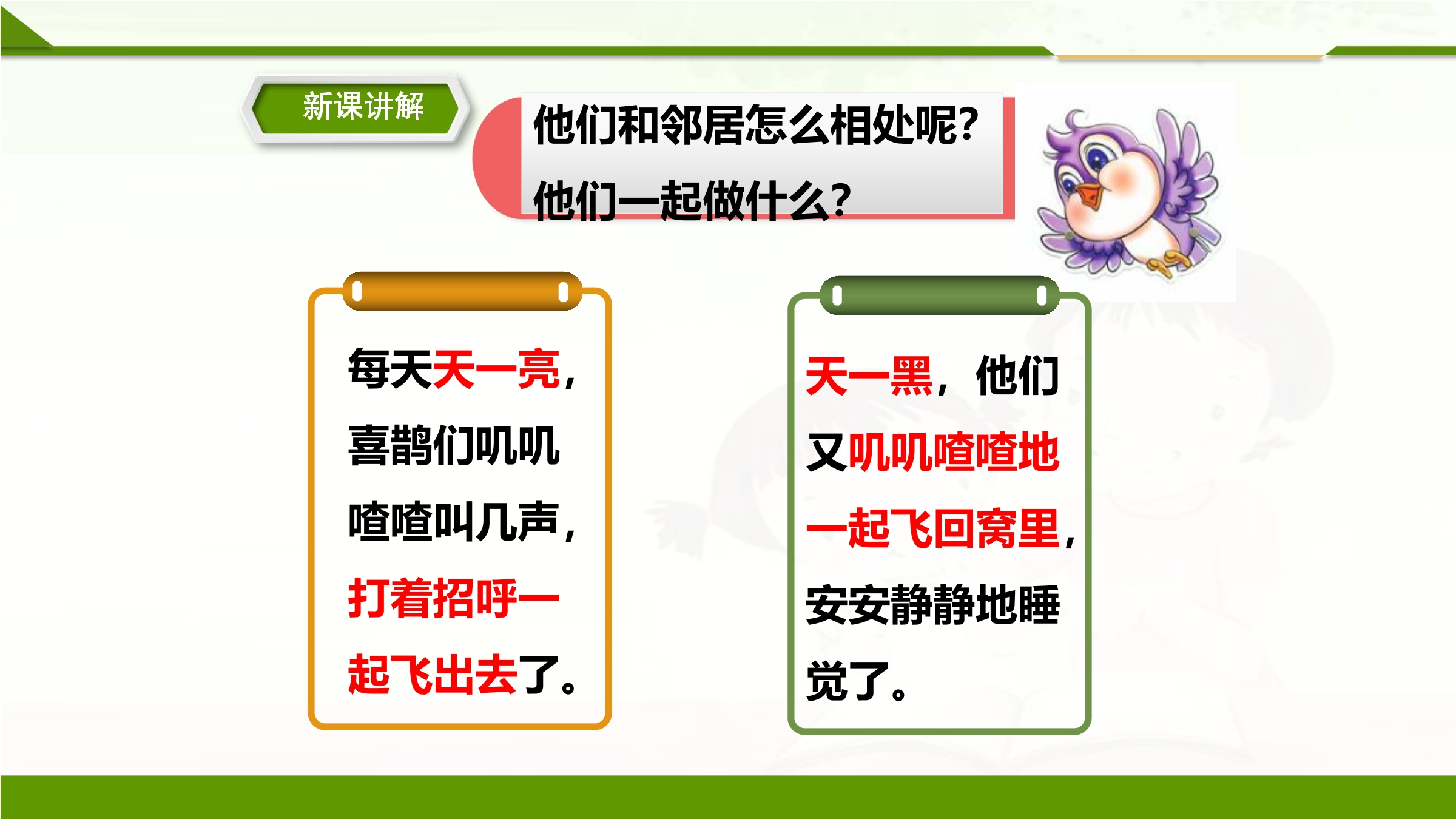 新课讲解

他们和邻居怎么相处呢?
他们一起做什么?

每天天一亮，喜鹊们叽叽喳喳叫几声，打着招呼一起飞出去了。

天一黑，他们又叽叽喳喳地一起飞回窝里，安安静静地睡觉了。